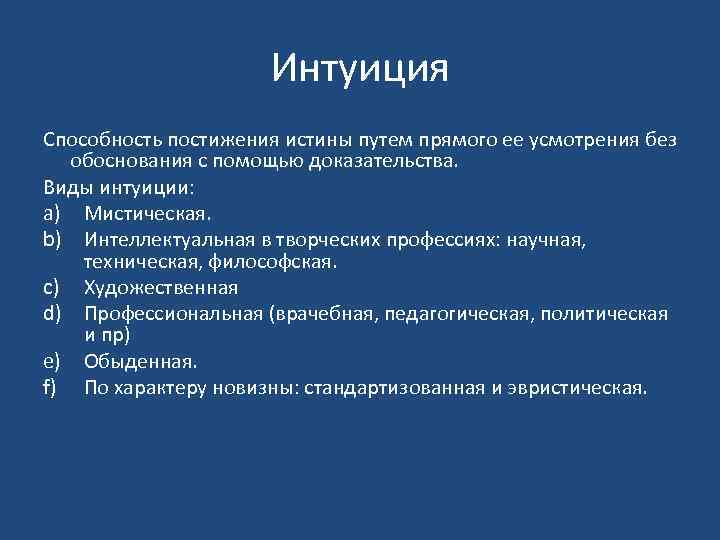 Интуиция

Способность постижения истины путем прямого ее усмотрения без обоснования с помощью доказательства.

Виды интуиции:

a) Мистическая.
b) Интеллектуальная в творческих профессиях: научная, техническая, философская.
c) Художественная
d) Профессиональная (врачебная, педагогическая, политическая и пр)
e) Обыденная.
f) По характеру новизны: стандартизованная и эвристическая.